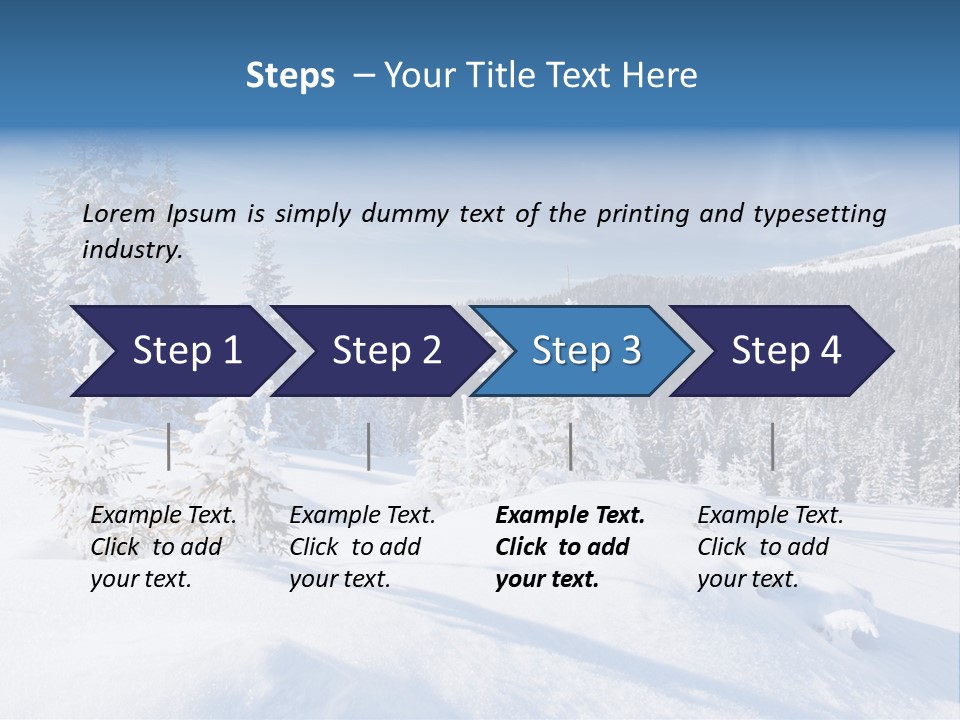 Steps – Your Title Text Here

Lorem Ipsum is simply dummy text of the printing and typesetting industry.

Step 1
Step 2
Step 3
Step 4

Example Text. Click to add your text.

Example Text. Click to add your text.

Example Text. Click to add your text.

Example Text. Click to add your text.